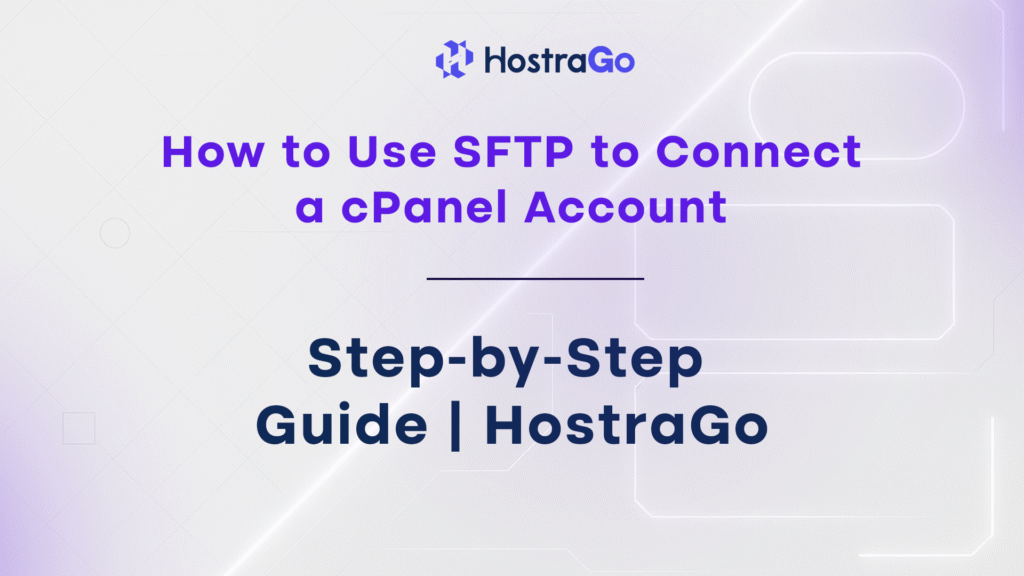 HostraGo

How to Use SFTP to Connect a cPanel Account

Step-by-Step Guide | HostraGo